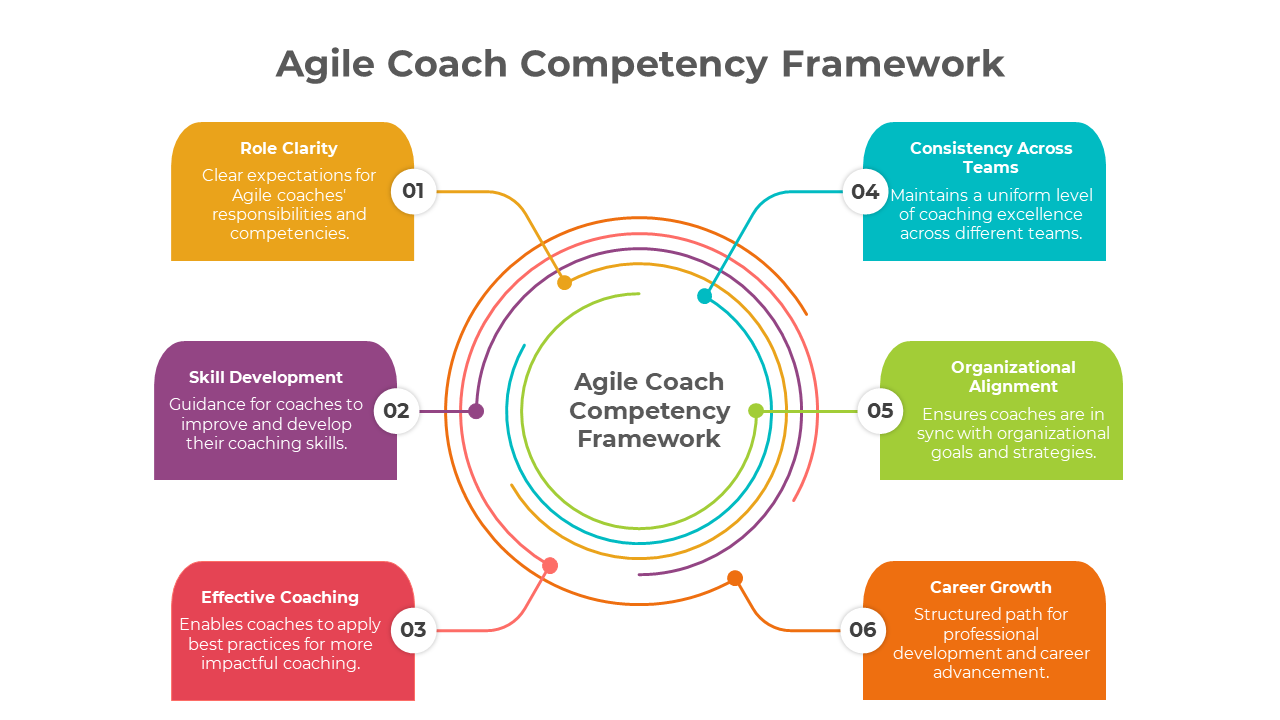 Agile Coach Competency Framework

Role Clarity
Clear expectations for Agile coaches' responsibilities and competencies.

01

Skill Development
Guidance for coaches to improve and develop their coaching skills.

02

Effective Coaching
Enables coaches to apply best practices for more impactful coaching.

03

Agile Coach Competency Framework

Consistency Across Teams
Maintains a uniform level of coaching excellence across different teams.

04

Organizational Alignment
Ensures coaches are in sync with organizational goals and strategies.

05

Career Growth
Structured path for professional development and career advancement.

06